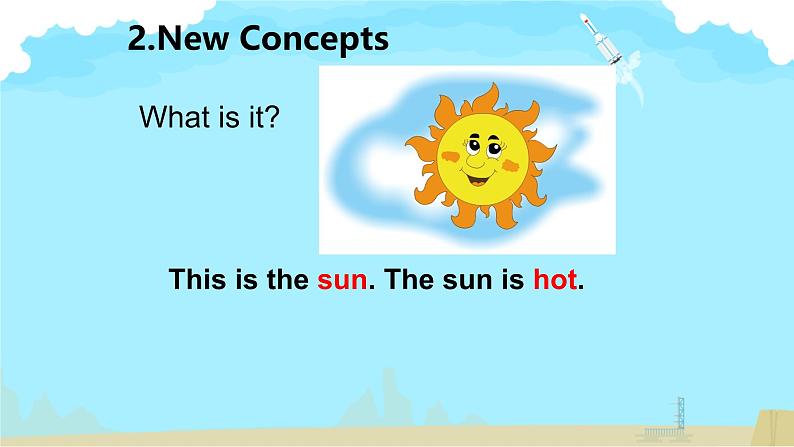 2.New Concepts

What is it?

This is the sun. The sun is hot.